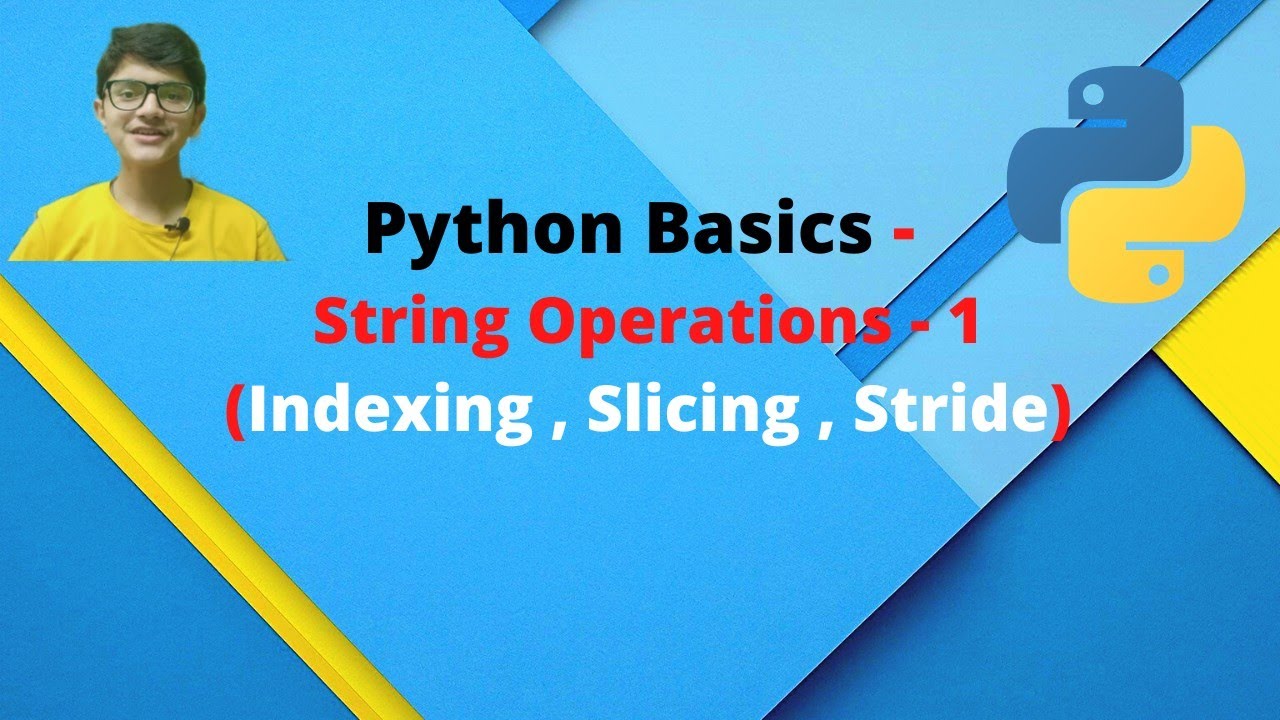 Python Basics -
String Operations - 1
(Indexing , Slicing , Stride)